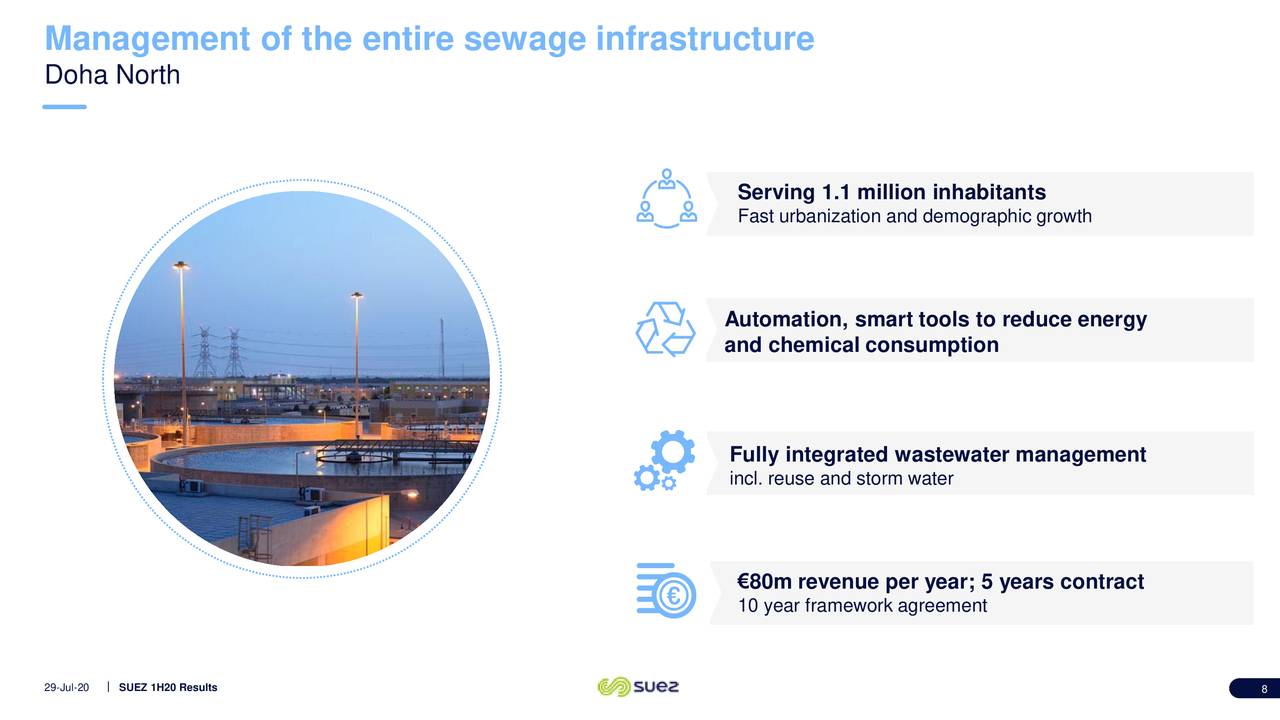 Management of the entire sewage infrastructure
Doha North

Serving 1.1 million inhabitants
Fast urbanization and demographic growth

Automation, smart tools to reduce energy and chemical consumption

Fully integrated wastewater management
incl. reuse and storm water

€80m revenue per year; 5 years contract
10 year framework agreement

29-Jul-20 | SUEZ 1H20 Results

suez

8